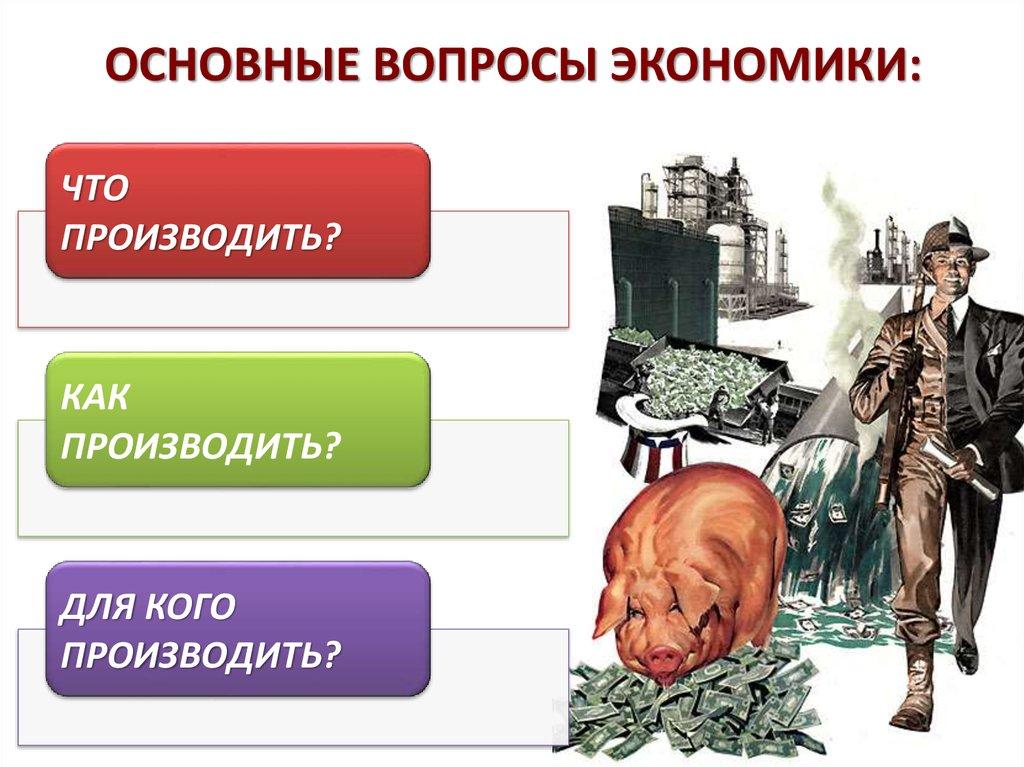 ОСНОВНЫЕ ВОПРОСЫ ЭКОНОМИКИ:

ЧТО ПРОИЗВОДИТЬ?

КАК ПРОИЗВОДИТЬ?

ДЛЯ КОГО ПРОИЗВОДИТЬ?